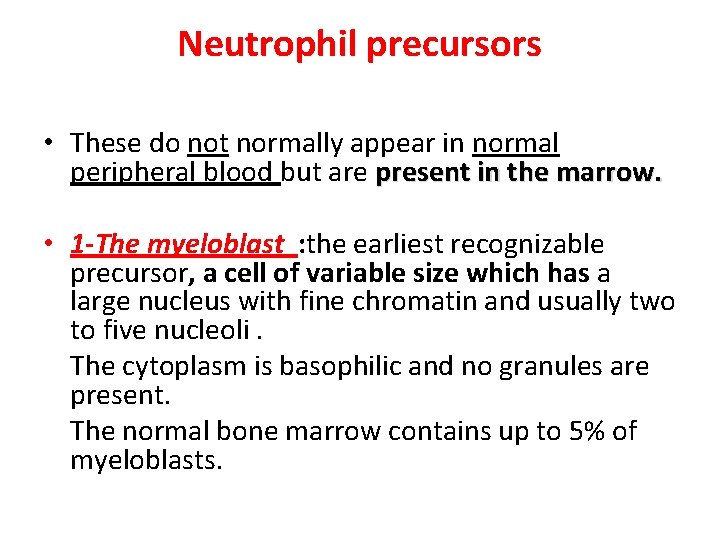 Neutrophil precursors

• These do not normally appear in normal peripheral blood but are present in the marrow.

• 1-The myeloblast :the earliest recognizable precursor, a cell of variable size which has a large nucleus with fine chromatin and usually two to five nucleoli .

The cytoplasm is basophilic and no granules are present.

The normal bone marrow contains up to 5% of myeloblasts.